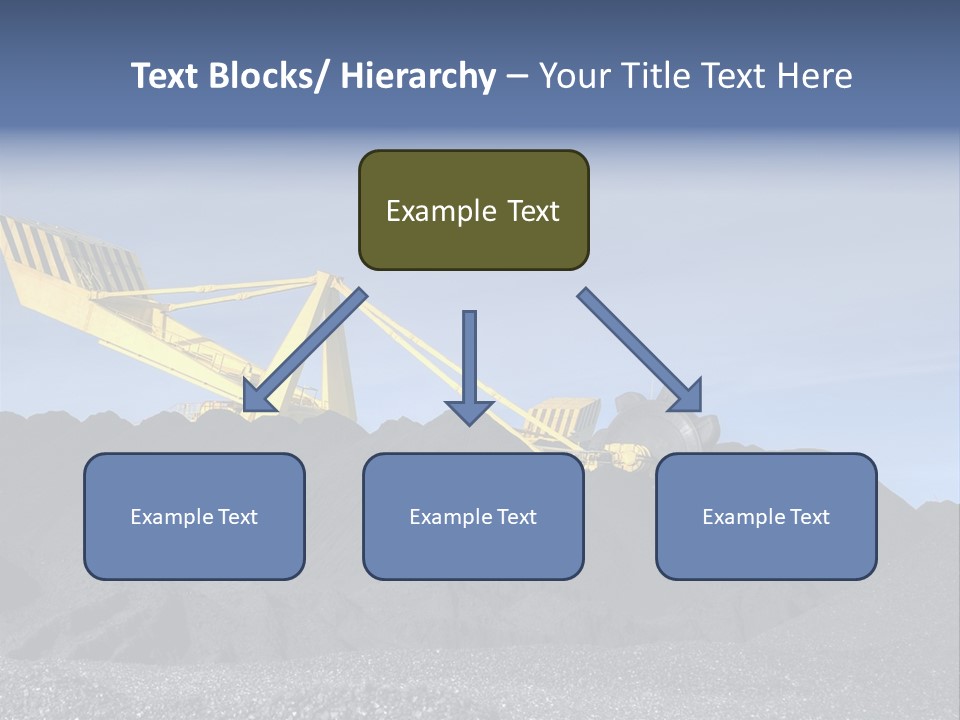 Text Blocks/ Hierarchy – Your Title Text Here

Example Text

Example Text

Example Text

Example Text